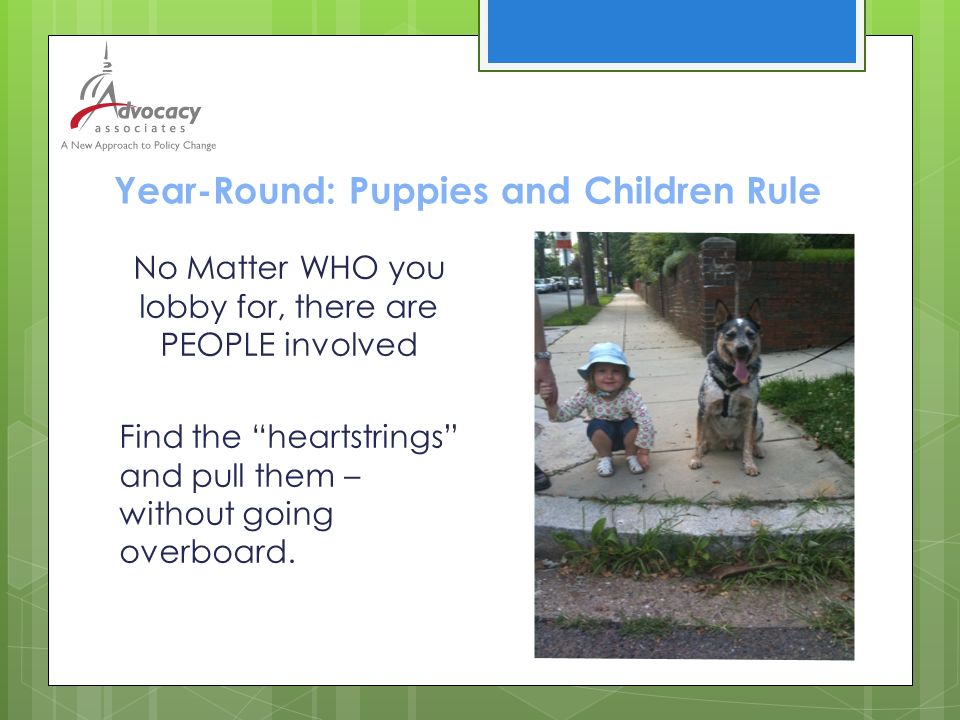 Advocacy
associates
A New Approach to Policy Change

Year-Round: Puppies and Children Rule

No Matter WHO you lobby for, there are PEOPLE involved

Find the “heartstrings” and pull them – without going overboard.